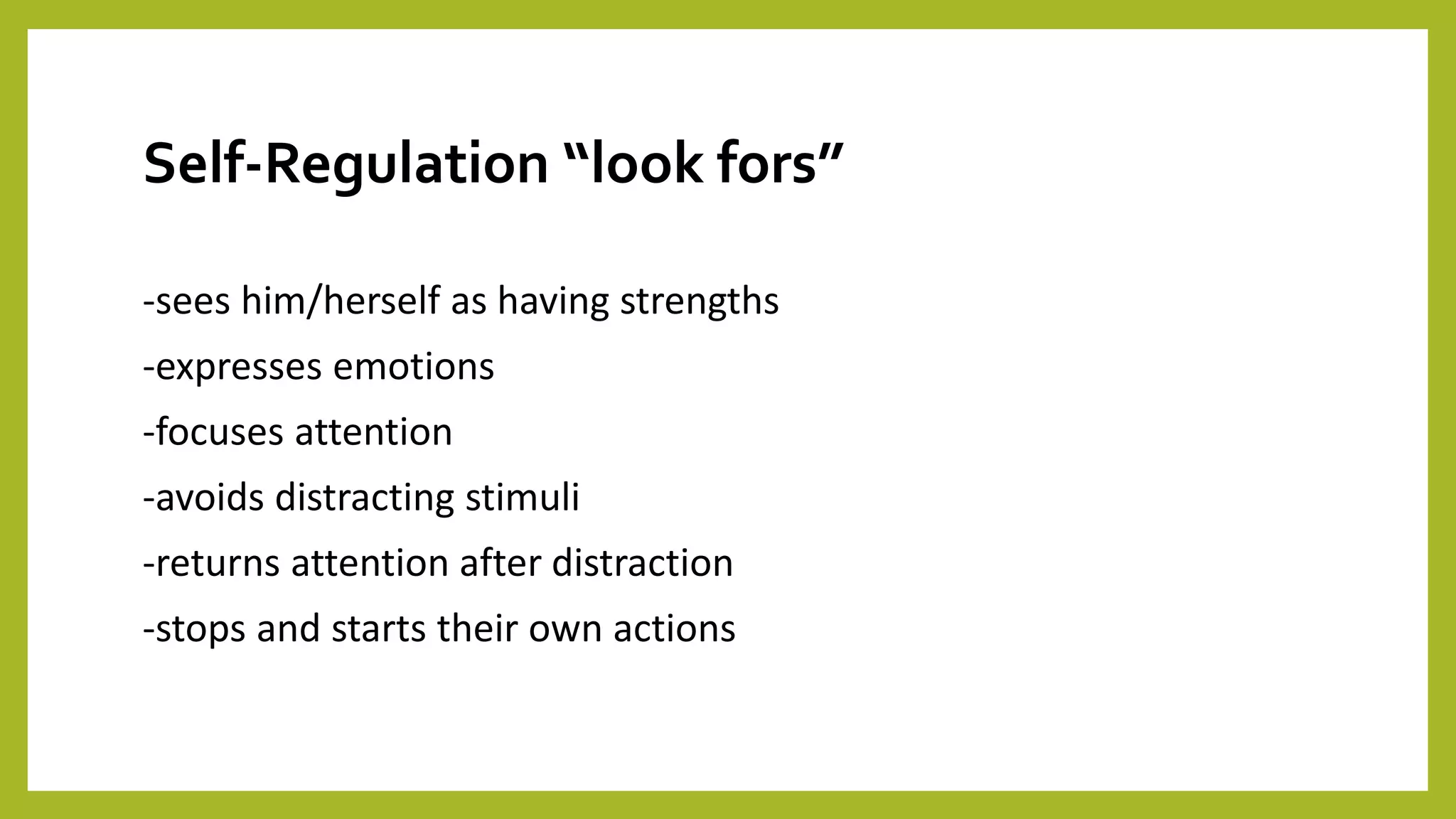 Self-Regulation “look fors”

-sees him/herself as having strengths

-expresses emotions

-focuses attention

-avoids distracting stimuli

-returns attention after distraction

-stops and starts their own actions